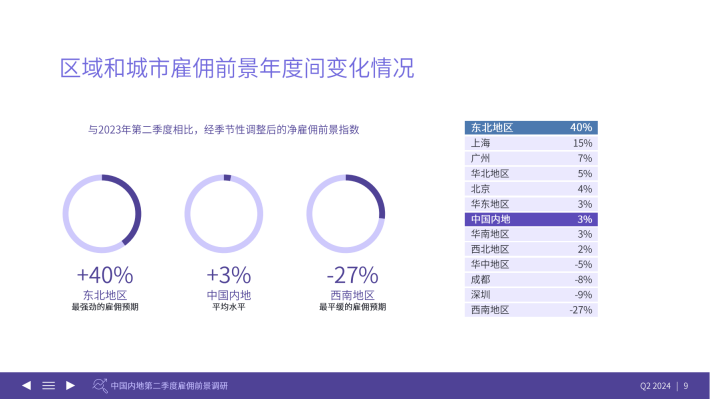 区域和城市雇佣前景年度间变化情况

与2023年第二季度相比，经季节性调整后的净雇佣前景指数

+40%
东北地区
最强劲的雇佣预期

+3%
中国内地
平均水平

-27%
西南地区
最平缓的雇佣预期

| 东北地区 | 40% |
|---|---|
| 上海 | 15% |
| 广州 | 7% |
| 华北地区 | 5% |
| 北京 | 4% |
| 华东地区 | 3% |
| 中国内地 | 3% |
| 华南地区 | 3% |
| 西北地区 | 2% |
| 华中地区 | -5% |
| 成都 | -8% |
| 深圳 | -9% |
| 西南地区 | -27% |

中国内地第二季度雇佣前景调研

Q2 2024 | 9